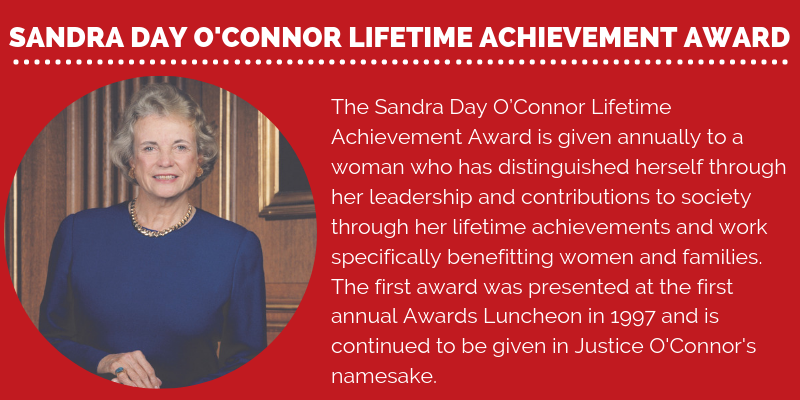 SANDRA DAY O'CONNOR LIFETIME ACHIEVEMENT AWARD

The Sandra Day O'Connor Lifetime Achievement Award is given annually to a woman who has distinguished herself through her leadership and contributions to society through her lifetime achievements and work specifically benefitting women and families. The first award was presented at the first annual Awards Luncheon in 1997 and is continued to be given in Justice O'Connor's namesake.